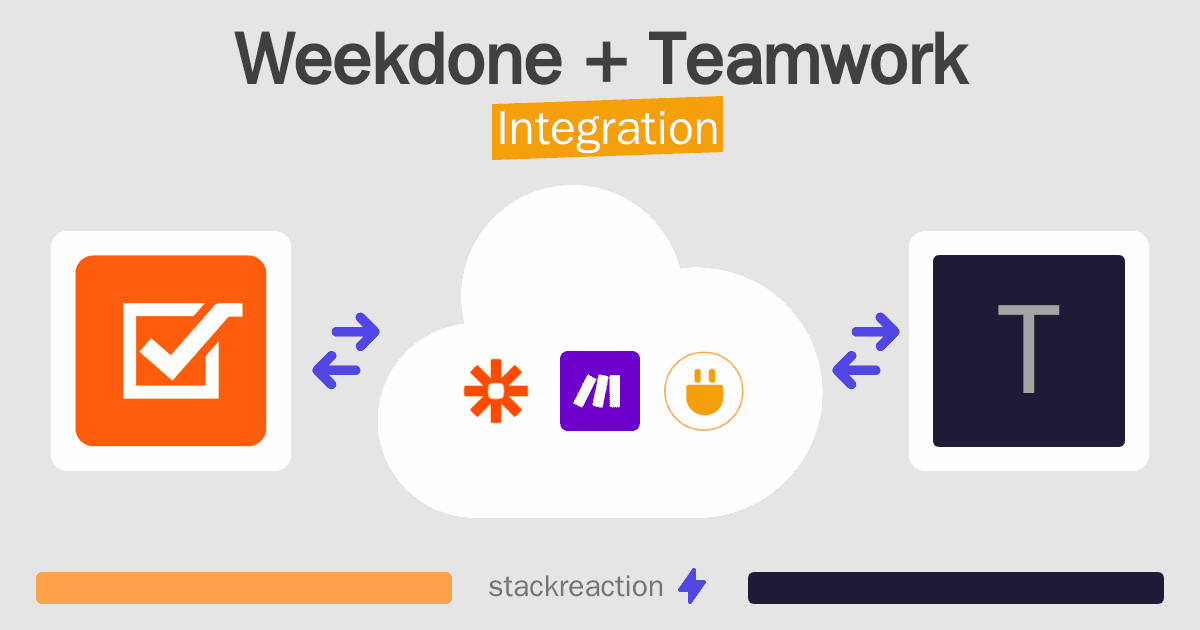 Weekdone + Teamwork
Integration

T

stackreaction